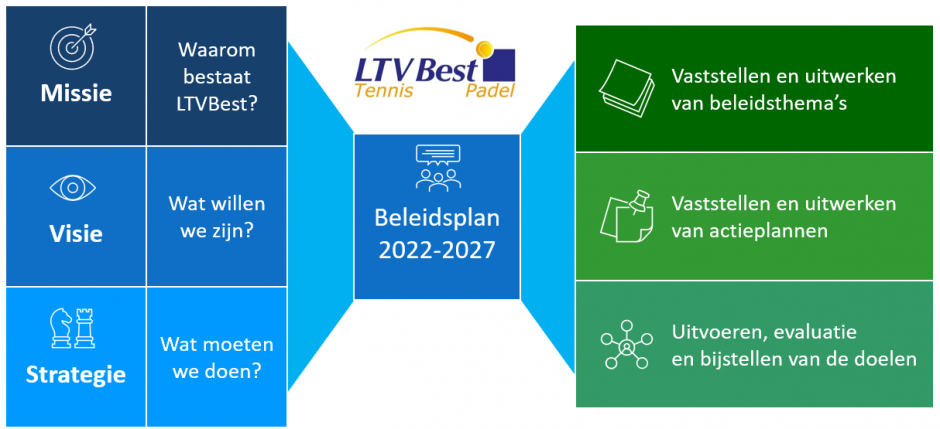 Missie

Waarom bestaat LTVBest?

Visie

Wat willen we zijn?

Strategie

Wat moeten we doen?

LTV Best
Tennis Padel

Beleidsplan 2022-2027

Vaststellen en uitwerken van beleidsthema's

Vaststellen en uitwerken van actieplannen

Uitvoeren, evaluatie en bijstellen van de doelen